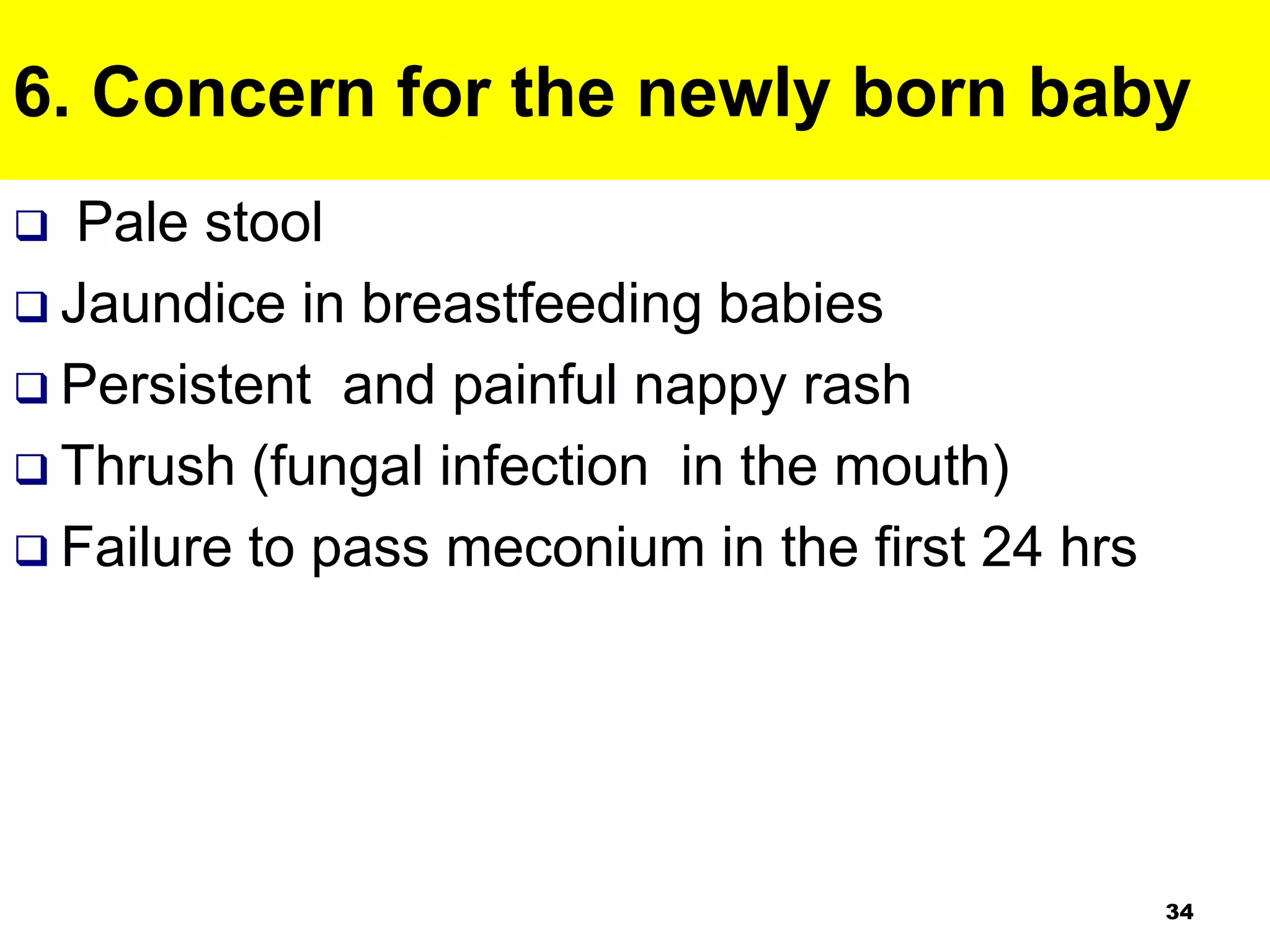 6. Concern for the newly born baby

❑ Pale stool
❑ Jaundice in breastfeeding babies
❑ Persistent and painful nappy rash
❑ Thrush (fungal infection in the mouth)
❑ Failure to pass meconium in the first 24 hrs

34